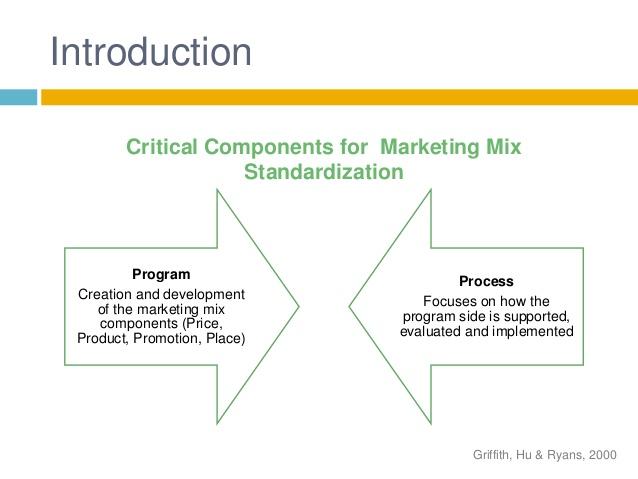 Introduction

Critical Components for Marketing Mix Standardization

Program
Creation and development of the marketing mix components (Price, Product, Promotion, Place)

Process
Focuses on how the program side is supported, evaluated and implemented

Griffith, Hu & Ryans, 2000